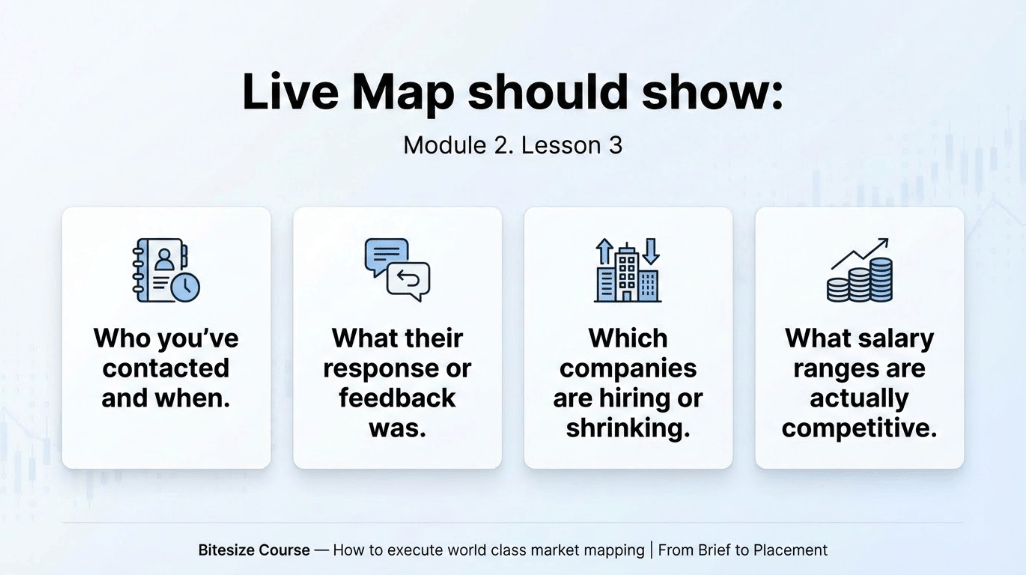 Live Map should show:

Module 2. Lesson 3

Who you've contacted and when.

What their response or feedback was.

Which companies are hiring or shrinking.

What salary ranges are actually competitive.

Bitesize Course — How to execute world class market mapping | From Brief to Placement